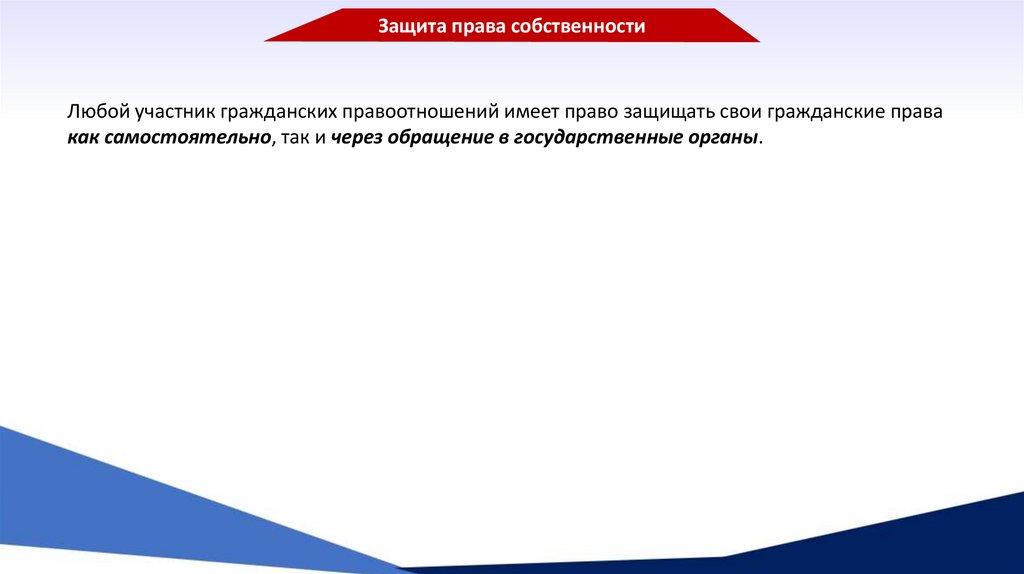 Защита права собственности

Любой участник гражданских правоотношений имеет право защищать свои гражданские права как самостоятельно, так и через обращение в государственные органы.